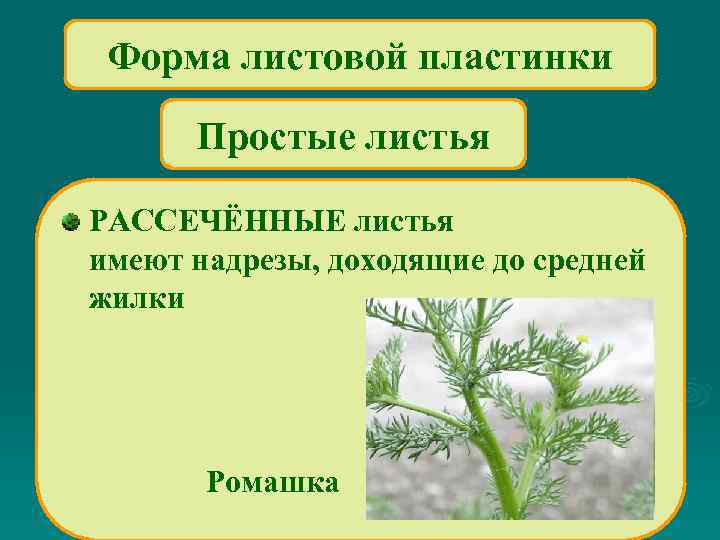 Форма листовой пластинки

Простые листья

РАССЕЧЁННЫЕ листья имеют надрезы, доходящие до средней жилки

Ромашка